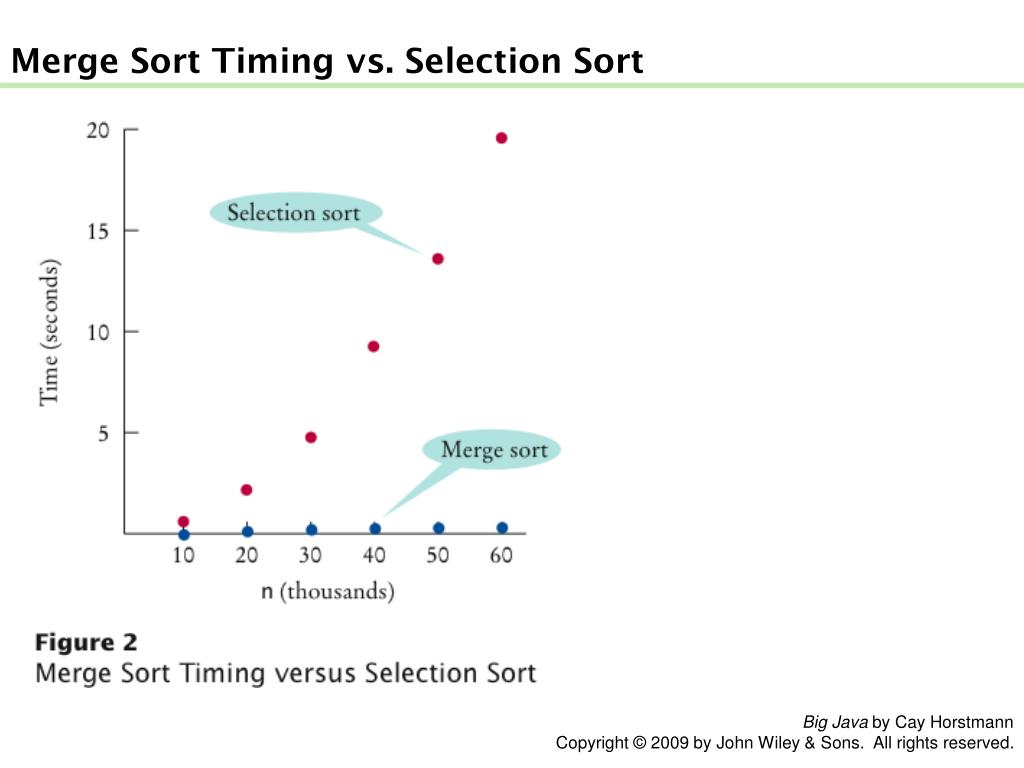 Merge Sort Timing vs. Selection Sort

20
15
10
5
Time (seconds)
Selection sort
Merge sort
10 20 30 40 50 60
n (thousands)

Figure 2
Merge Sort Timing versus Selection Sort

Big Java by Cay Horstmann
Copyright © 2009 by John Wiley & Sons. All rights reserved.